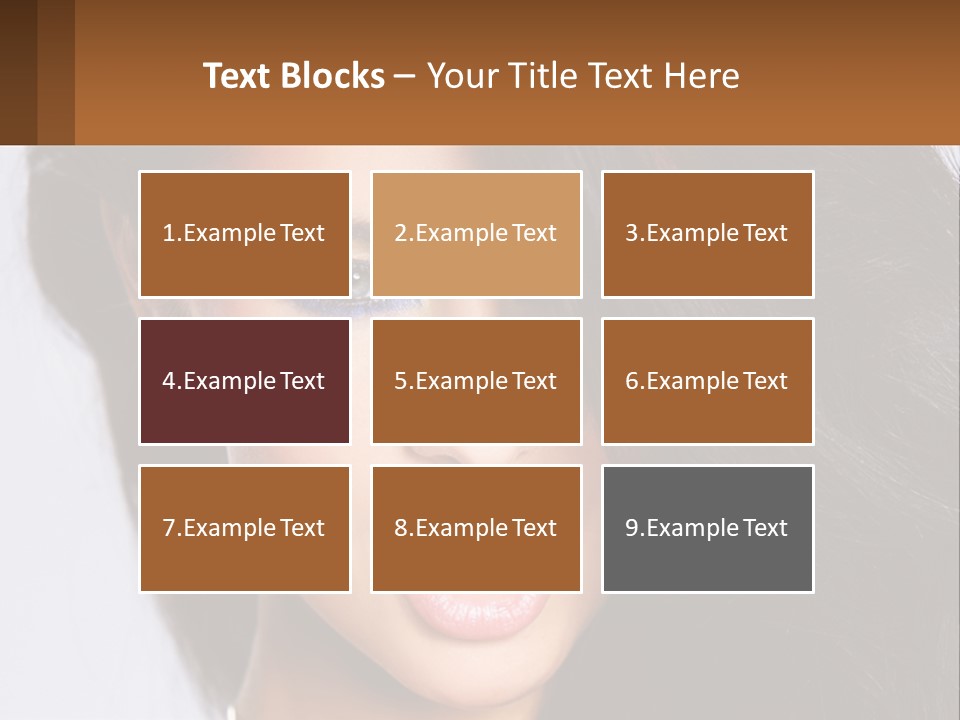 Text Blocks – Your Title Text Here

1.Example Text

2.Example Text

3.Example Text

4.Example Text

5.Example Text

6.Example Text

7.Example Text

8.Example Text

9.Example Text